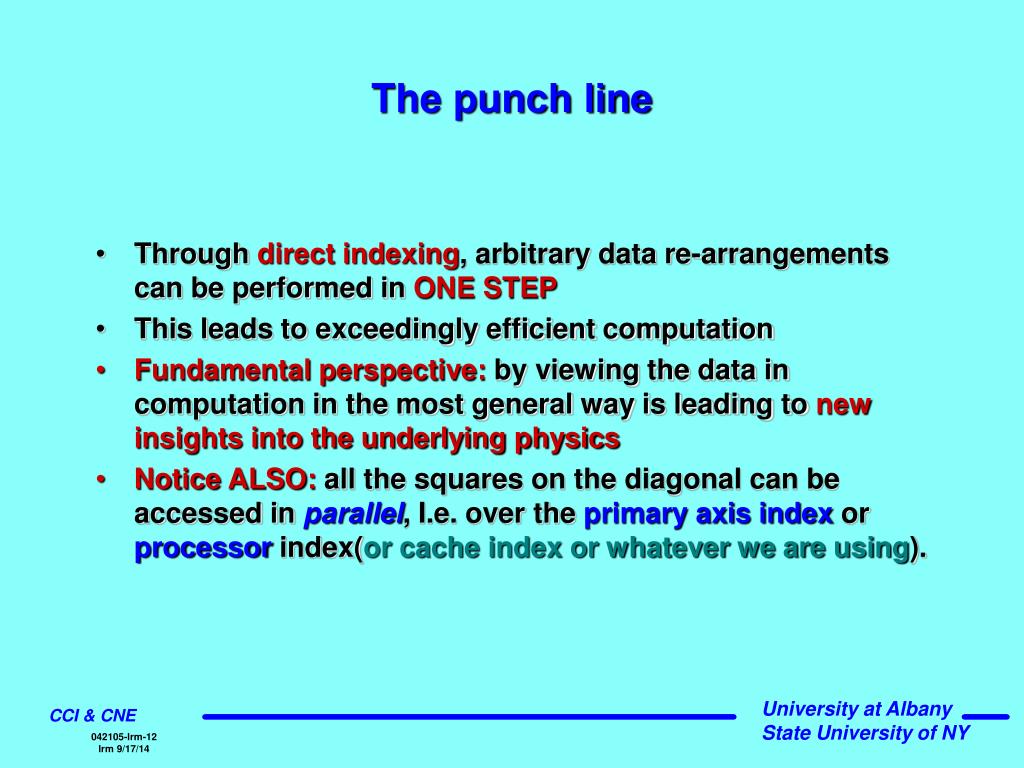 The punch line

• Through direct indexing, arbitrary data re-arrangements can be performed in ONE STEP
• This leads to exceedingly efficient computation
• Fundamental perspective: by viewing the data in computation in the most general way is leading to new insights into the underlying physics
• Notice ALSO: all the squares on the diagonal can be accessed in parallel, I.e. over the primary axis index or processor index(or cache index or whatever we are using).

CCI & CNE

042105-lrm-12
lrm 9/17/14

University at Albany
State University of NY